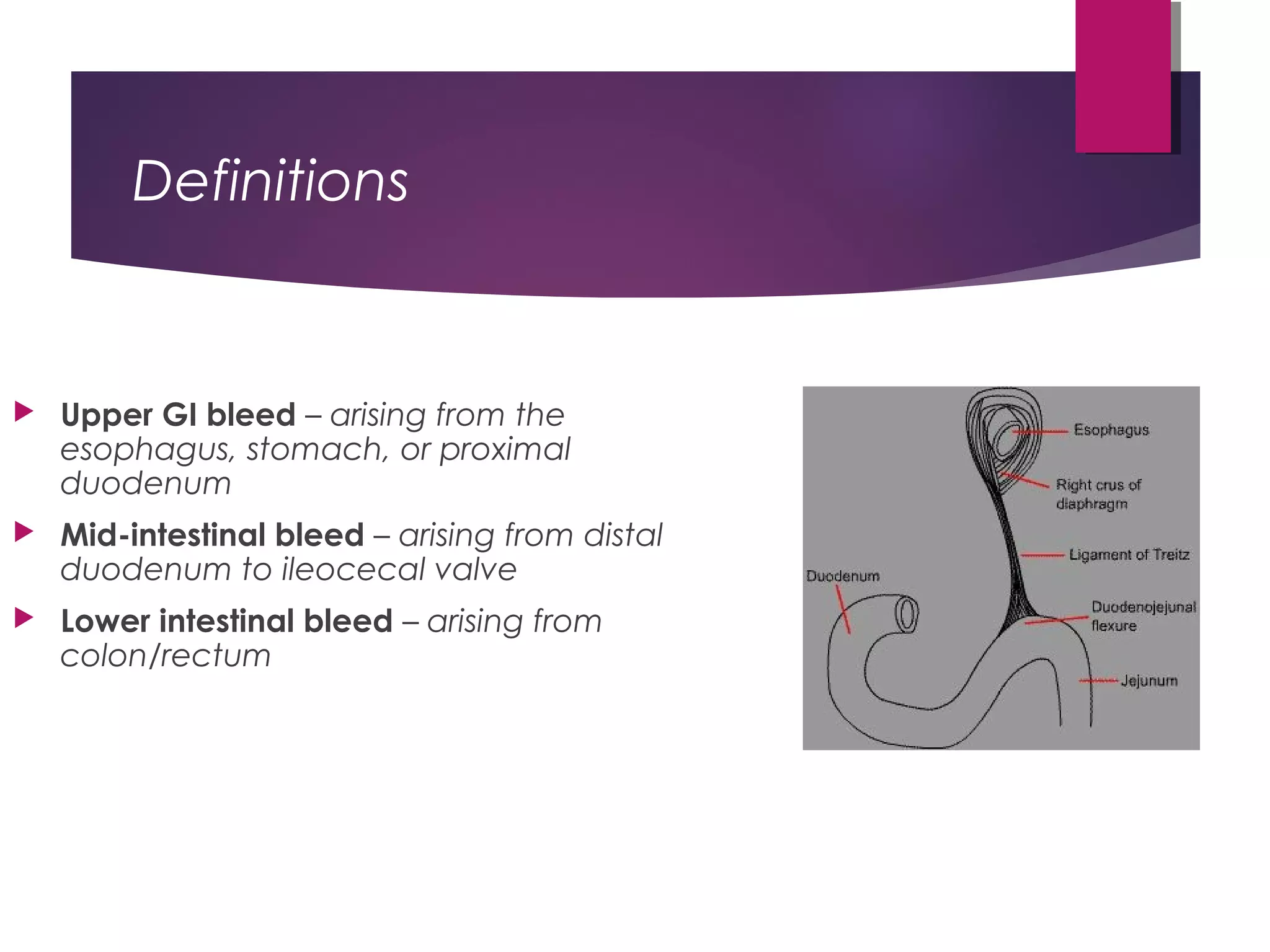 Definitions

Upper GI bleed – arising from the esophagus, stomach, or proximal duodenum

Mid-intestinal bleed – arising from distal duodenum to ileocecal valve

Lower intestinal bleed – arising from colon/rectum

Esophagus
Right crus of diaphragm
Ligament of Treitz
Duodenum
Duodenojejunal flexure
Jejunum